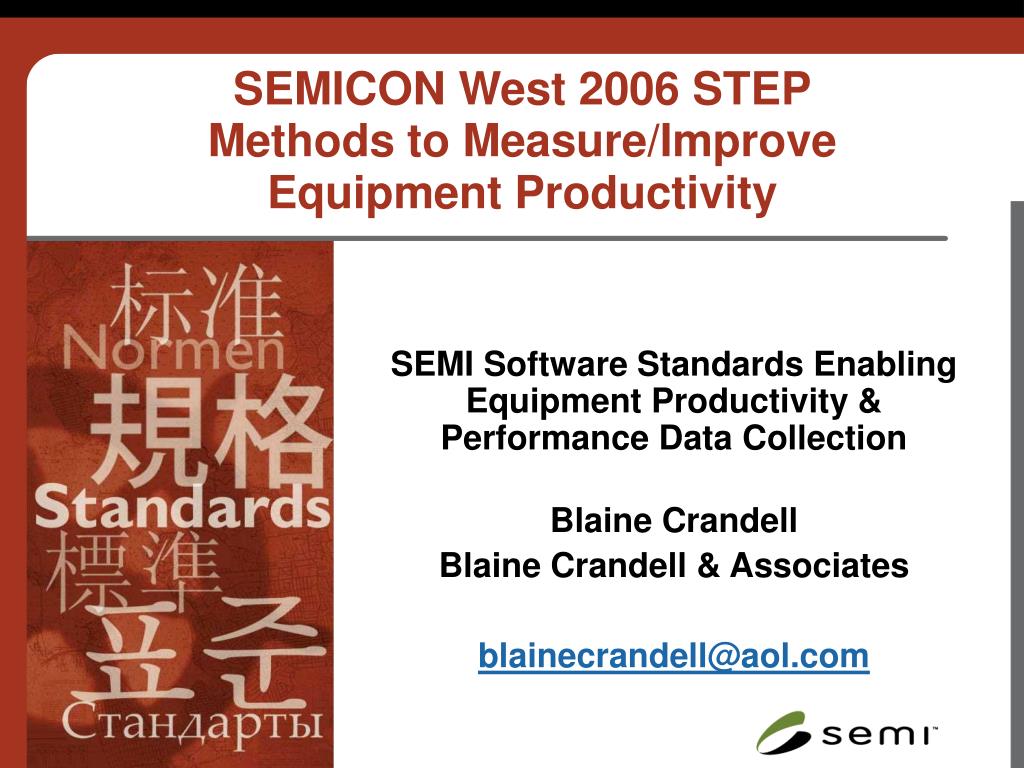 SEMICON West 2006 STEP
Methods to Measure/Improve Equipment Productivity

标准
Normen
規格
Standards
標準
표준
Стандарты

SEMI Software Standards Enabling Equipment Productivity & Performance Data Collection

Blaine Crandell
Blaine Crandell & Associates

blainecrandell@aol.com

semi™